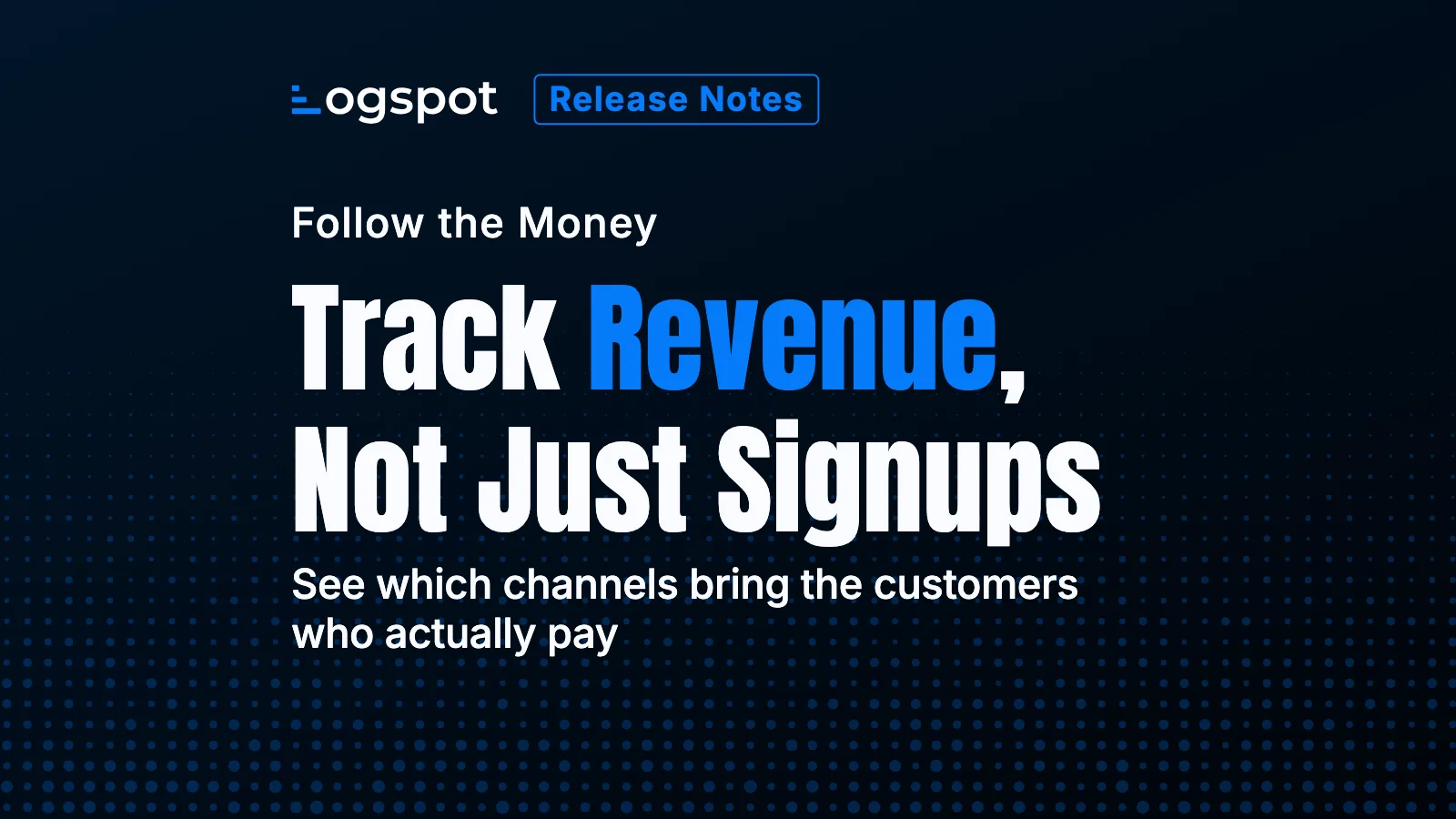 Logspot Release Notes

Follow the Money

Track Revenue, Not Just Signups

See which channels bring the customers who actually pay